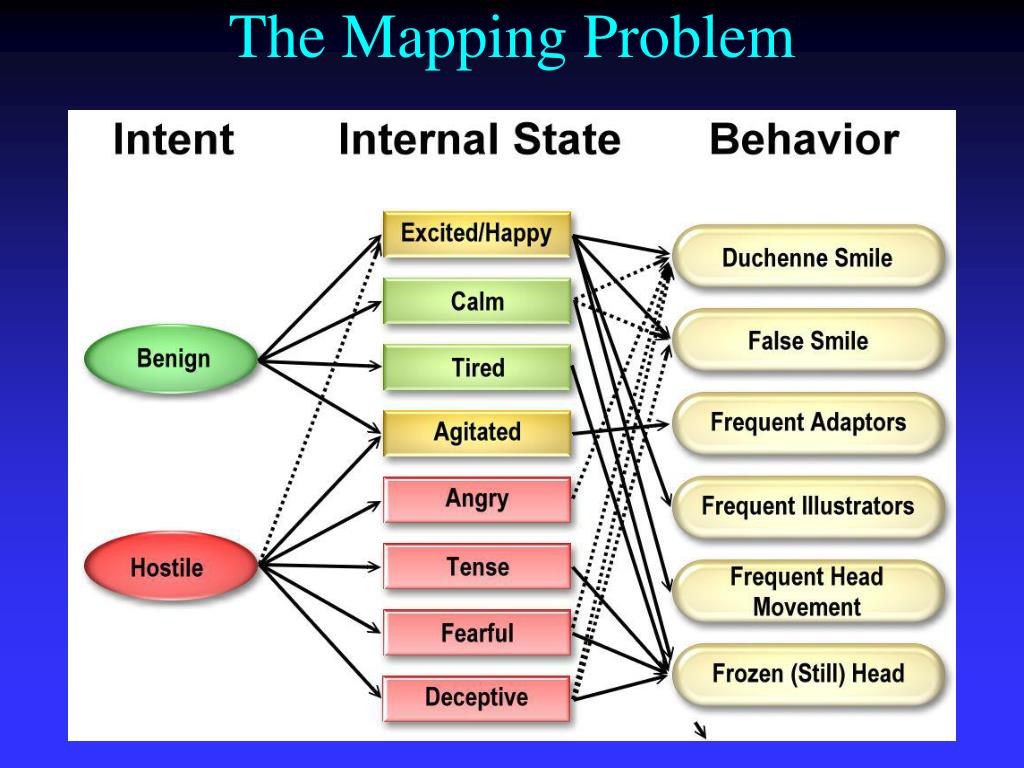 The Mapping Problem

Intent

Internal State

Behavior

Benign

Hostile

Excited/Happy

Calm

Tired

Agitated

Angry

Tense

Fearful

Deceptive

Duchenne Smile

False Smile

Frequent Adaptors

Frequent Illustrators

Frequent Head Movement

Frozen (Still) Head